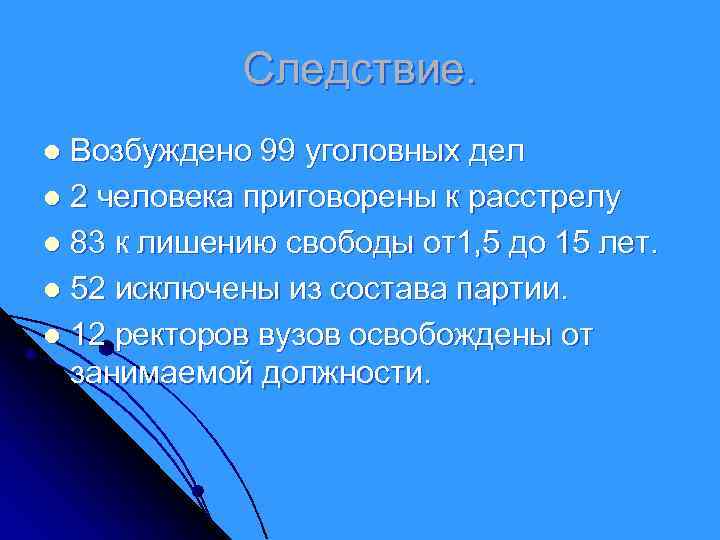 Следствие.

- Возбуждено 99 уголовных дел
- 2 человека приговорены к расстрелу
- 83 к лишению свободы от1,5 до 15 лет.
- 52 исключены из состава партии.
- 12 ректоров вузов освобождены от занимаемой должности.